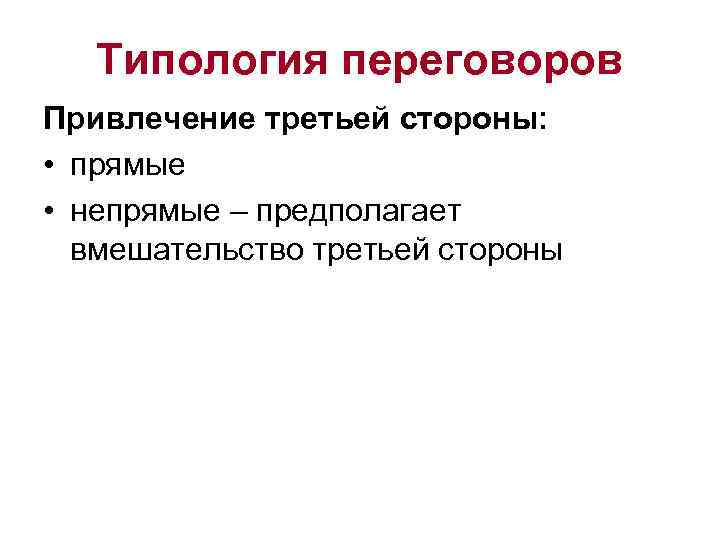 Типология переговоров

Привлечение третьей стороны:

• прямые
• непрямые – предполагает вмешательство третьей стороны